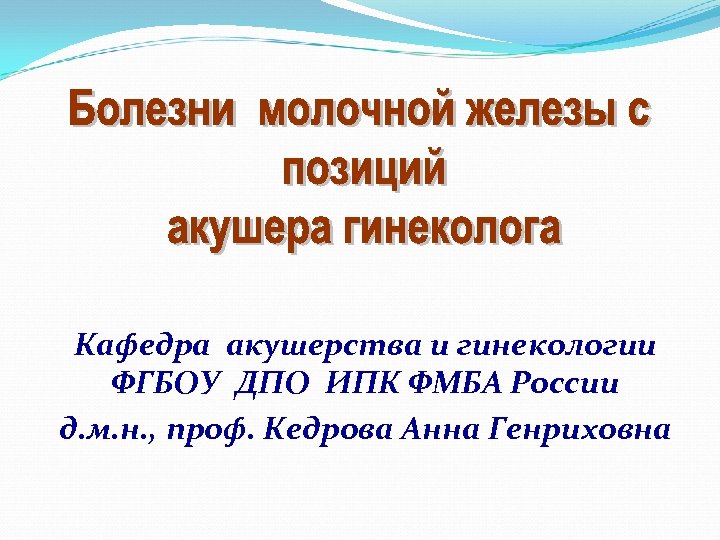 Болезни молочной железы с позиций акушера гинеколога

Кафедра акушерства и гинекологии ФГБОУ ДПО ИПК ФМБА России
д.м.н., проф. Кедрова Анна Генриховна